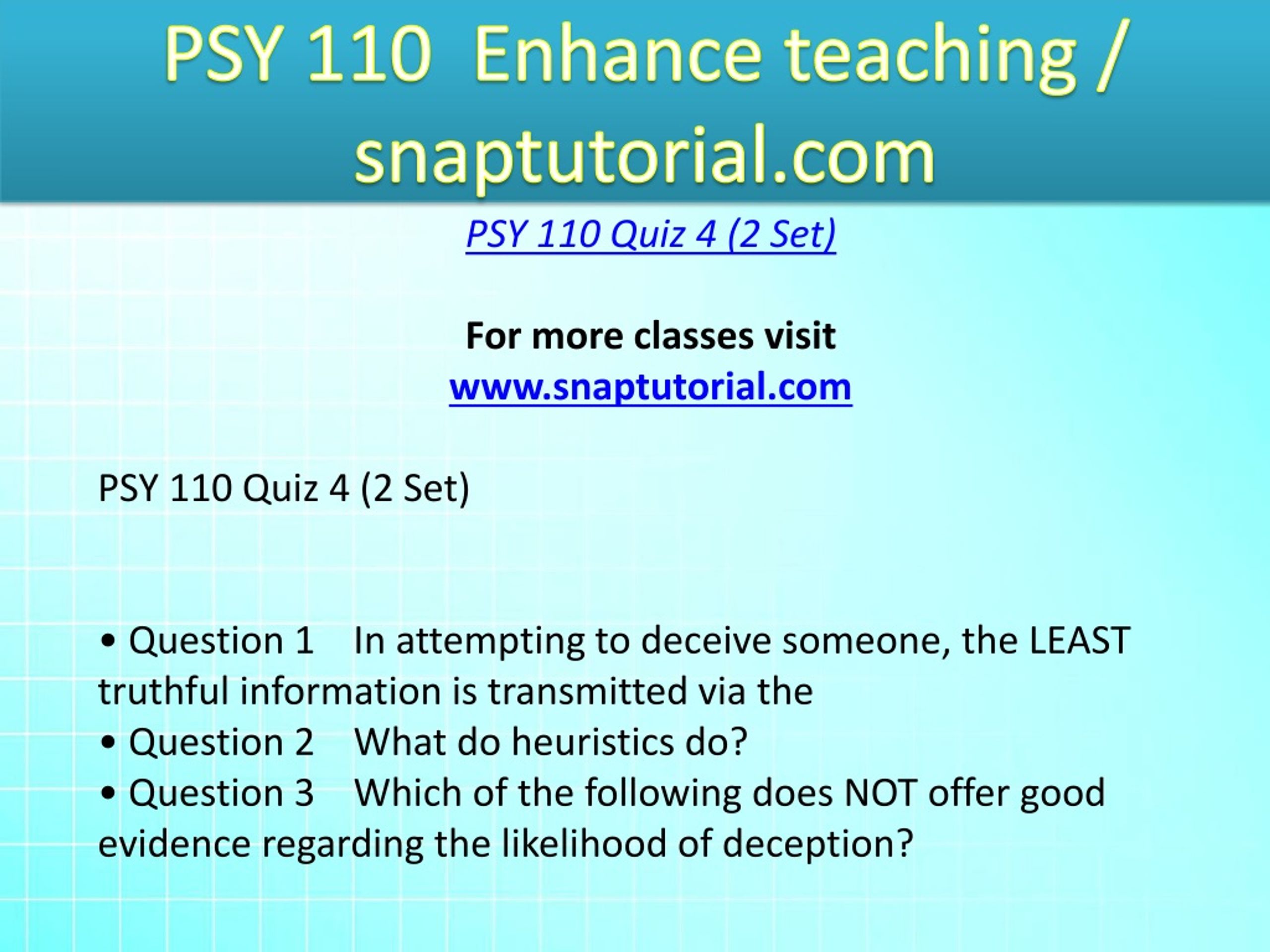 PSY 110 Enhance teaching / snaptutorial.com

PSY 110 Quiz 4 (2 Set)

For more classes visit
www.snaptutorial.com

PSY 110 Quiz 4 (2 Set)

• Question 1 In attempting to deceive someone, the LEAST truthful information is transmitted via the
• Question 2 What do heuristics do?
• Question 3 Which of the following does NOT offer good evidence regarding the likelihood of deception?